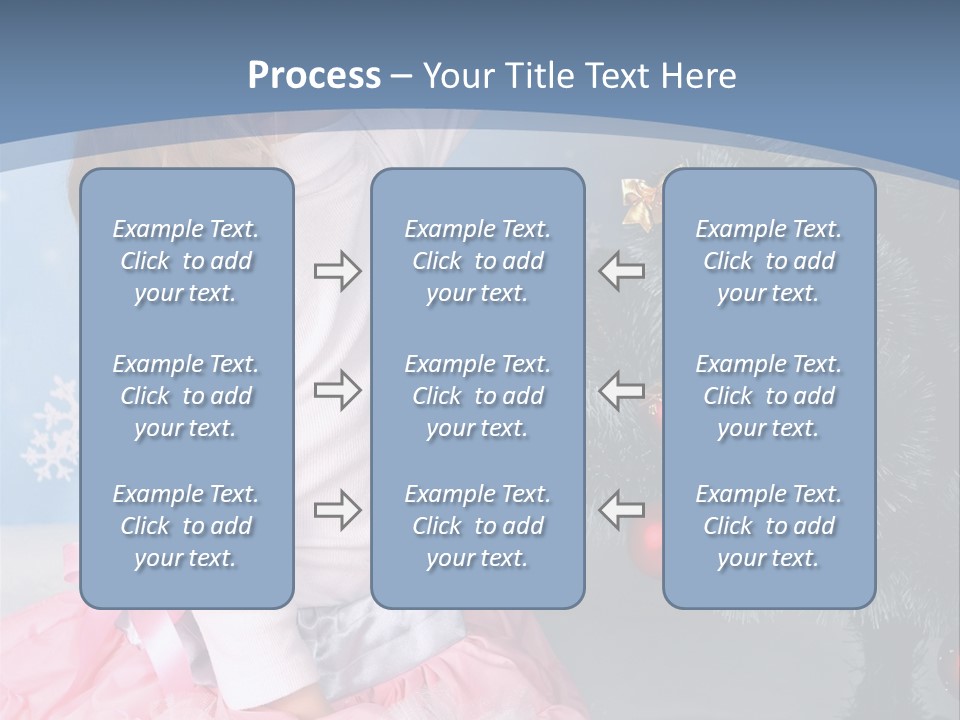 Process – Your Title Text Here

Example Text. Click to add your text.

Example Text. Click to add your text.

Example Text. Click to add your text.

Example Text. Click to add your text.

Example Text. Click to add your text.

Example Text. Click to add your text.

Example Text. Click to add your text.

Example Text. Click to add your text.

Example Text. Click to add your text.